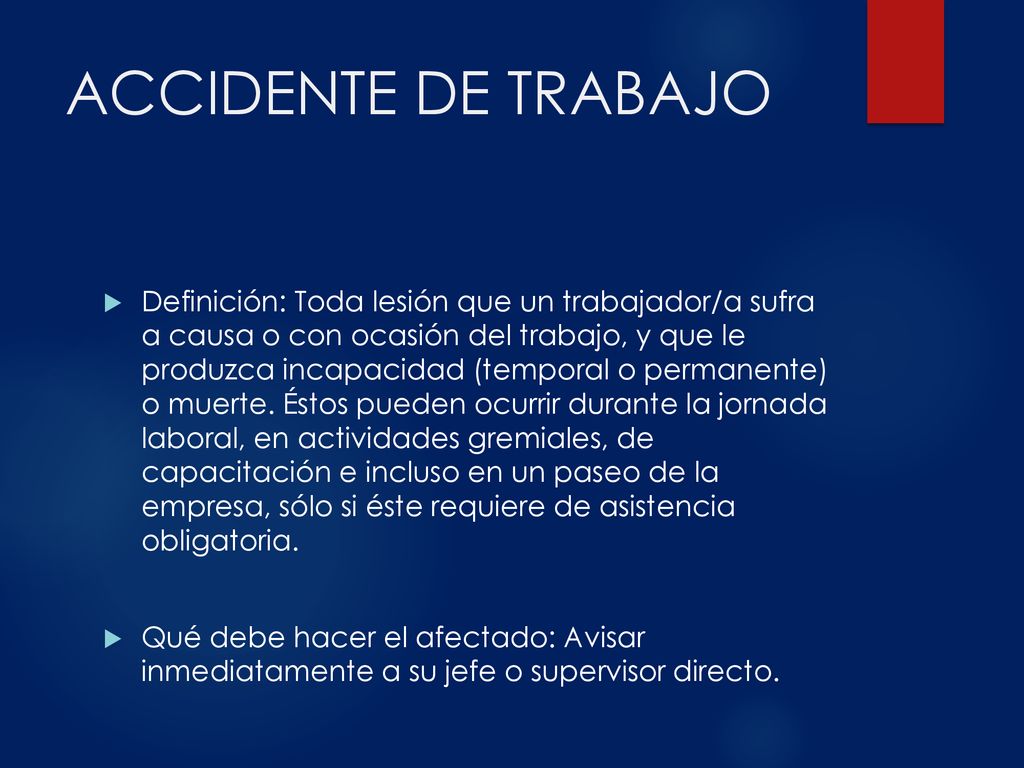 ACCIDENTE DE TRABAJO

Definición: Toda lesión que un trabajador/a sufra a causa o con ocasión del trabajo, y que le produzca incapacidad (temporal o permanente) o muerte. Éstos pueden ocurrir durante la jornada laboral, en actividades gremiales, de capacitación e incluso en un paseo de la empresa, sólo si éste requiere de asistencia obligatoria.

Qué debe hacer el afectado: Avisar inmediatamente a su jefe o supervisor directo.